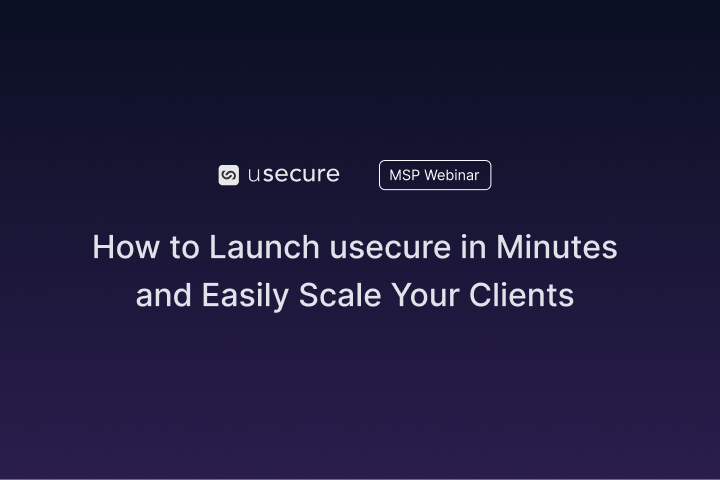 usecure

MSP Webinar

How to Launch usecure in Minutes and Easily Scale Your Clients